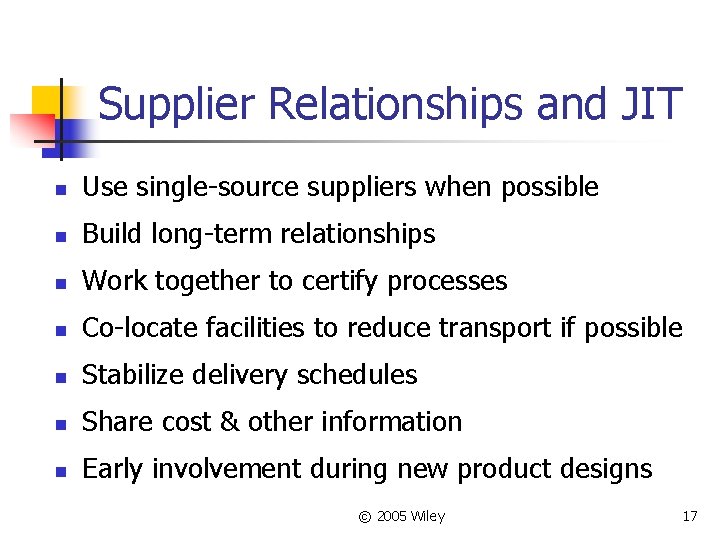 Supplier Relationships and JIT

- Use single-source suppliers when possible
- Build long-term relationships
- Work together to certify processes
- Co-locate facilities to reduce transport if possible
- Stabilize delivery schedules
- Share cost & other information
- Early involvement during new product designs

© 2005 Wiley

17